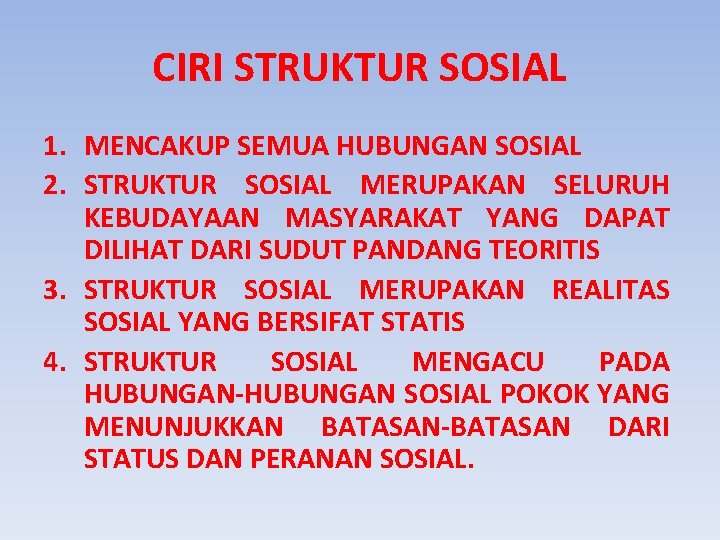 CIRI STRUKTUR SOSIAL

1. MENCAKUP SEMUA HUBUNGAN SOSIAL
2. STRUKTUR SOSIAL MERUPAKAN SELURUH KEBUDAYAAN MASYARAKAT YANG DAPAT DILIHAT DARI SUDUT PANDANG TEORITIS
3. STRUKTUR SOSIAL MERUPAKAN REALITAS SOSIAL YANG BERSIFAT STATIS
4. STRUKTUR SOSIAL MENGACU PADA HUBUNGAN-HUBUNGAN SOSIAL POKOK YANG MENUNJUKKAN BATASAN-BATASAN DARI STATUS DAN PERANAN SOSIAL.